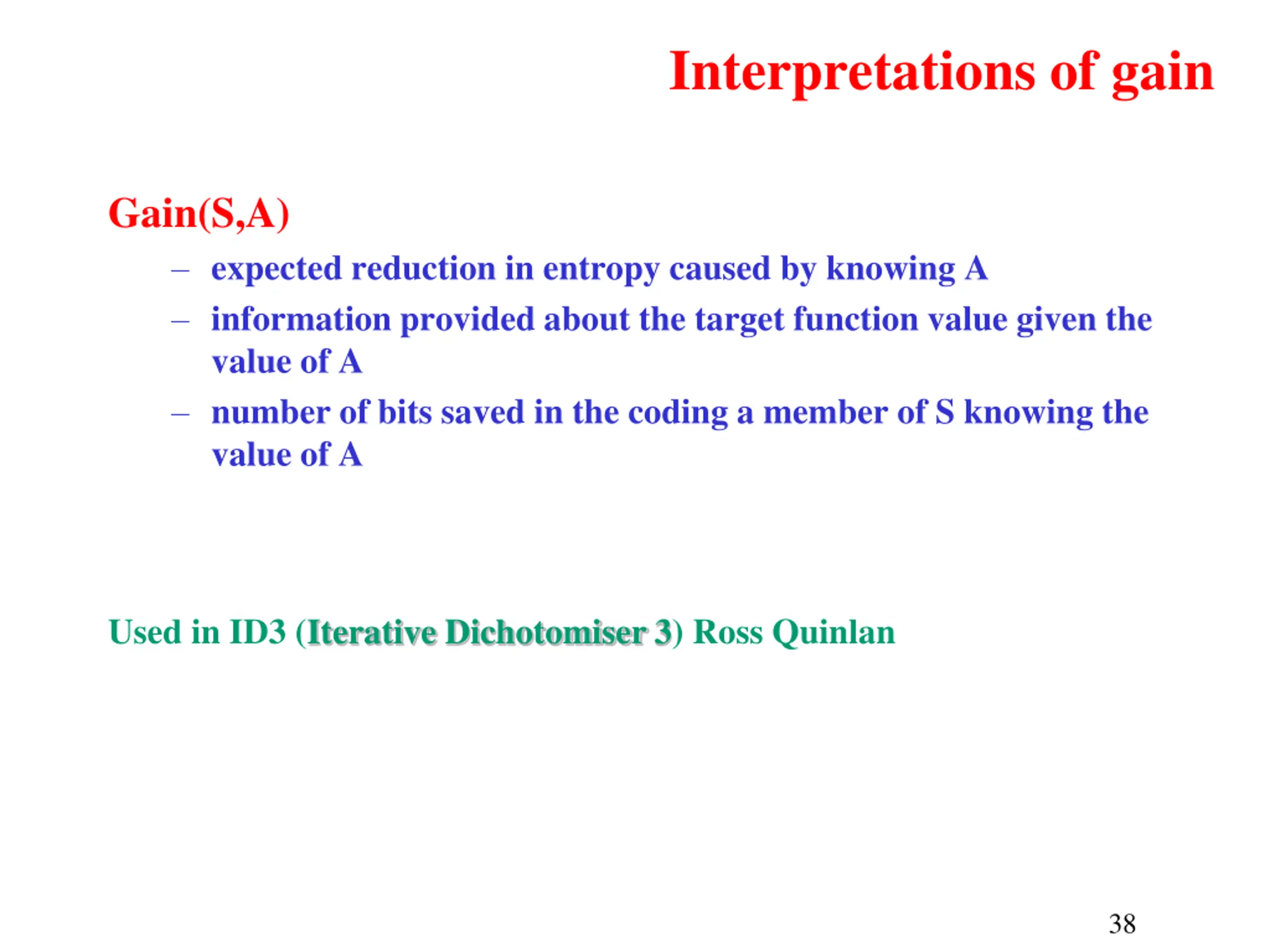 Interpretations of gain

Gain(S,A)

– expected reduction in entropy caused by knowing A

– information provided about the target function value given the value of A

– number of bits saved in the coding a member of S knowing the value of A

Used in ID3 (Iterative Dichotomiser 3) Ross Quinlan

38